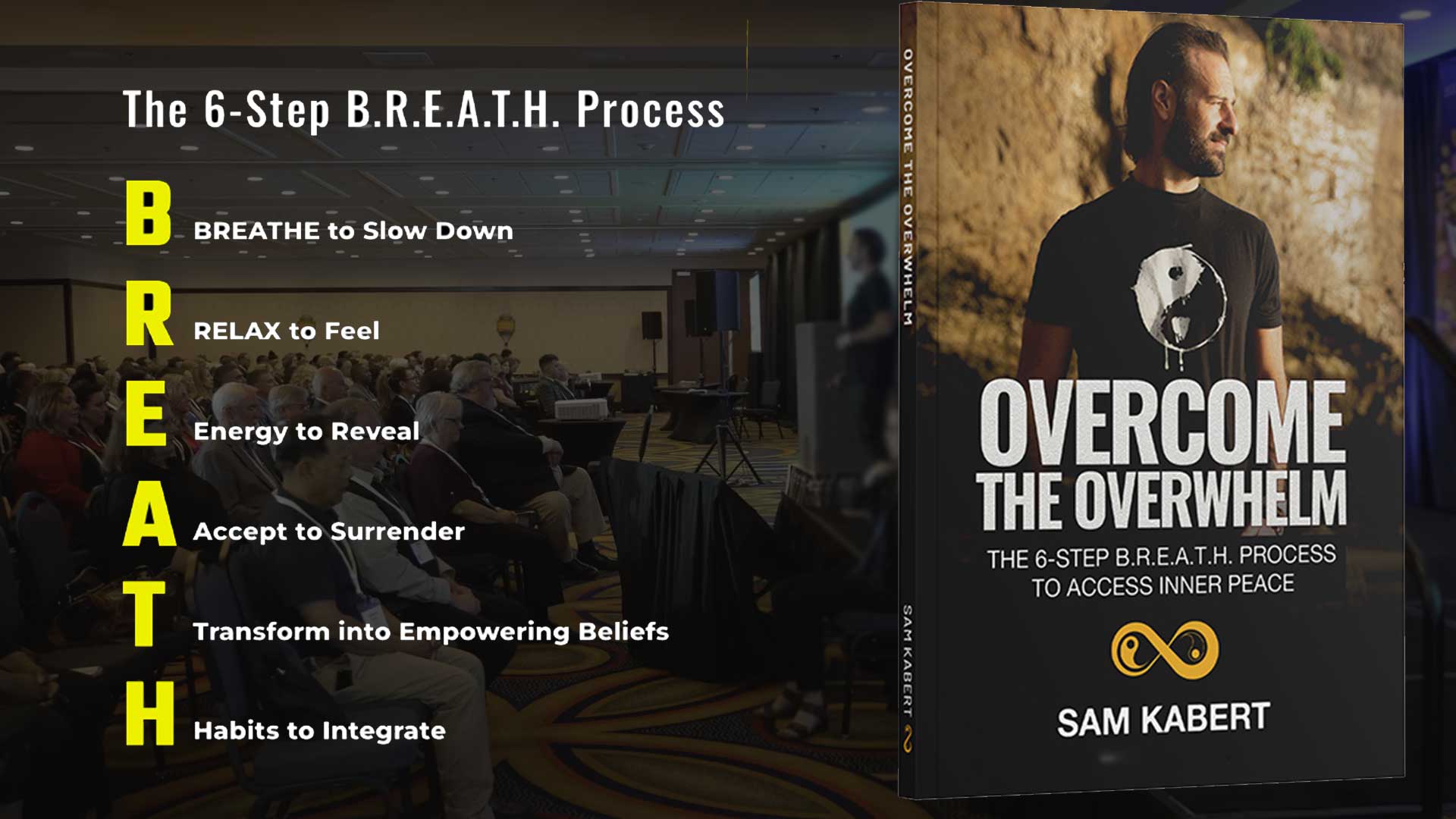 The 6-Step B.R.E.A.T.H. Process

B BREATHE to Slow Down

R RELAX to Feel

E Energy to Reveal

A Accept to Surrender

T Transform into Empowering Beliefs

H Habits to Integrate

OVERCOME THE OVERWHELM

SAM KABERT

OVERCOME THE OVERWHELM

THE 6-STEP B.R.E.A.T.H. PROCESS TO ACCESS INNER PEACE

SAM KABERT